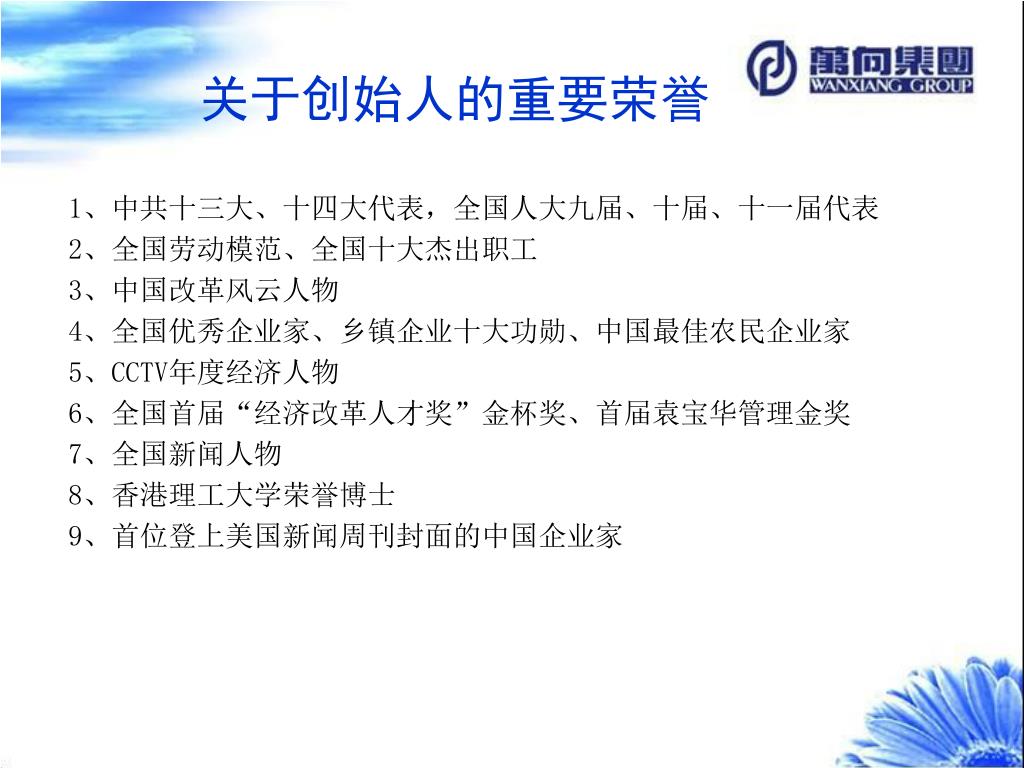 关于创始人的重要荣誉

萬向集團
WANXIANG GROUP

1、中共十三大、十四大代表，全国人大九届、十届、十一届代表
2、全国劳动模范、全国十大杰出职工
3、中国改革风云人物
4、全国优秀企业家、乡镇企业十大功勋、中国最佳农民企业家
5、CCTV年度经济人物
6、全国首届“经济改革人才奖”金杯奖、首届袁宝华管理金奖
7、全国新闻人物
8、香港理工大学荣誉博士
9、首位登上美国新闻周刊封面的中国企业家